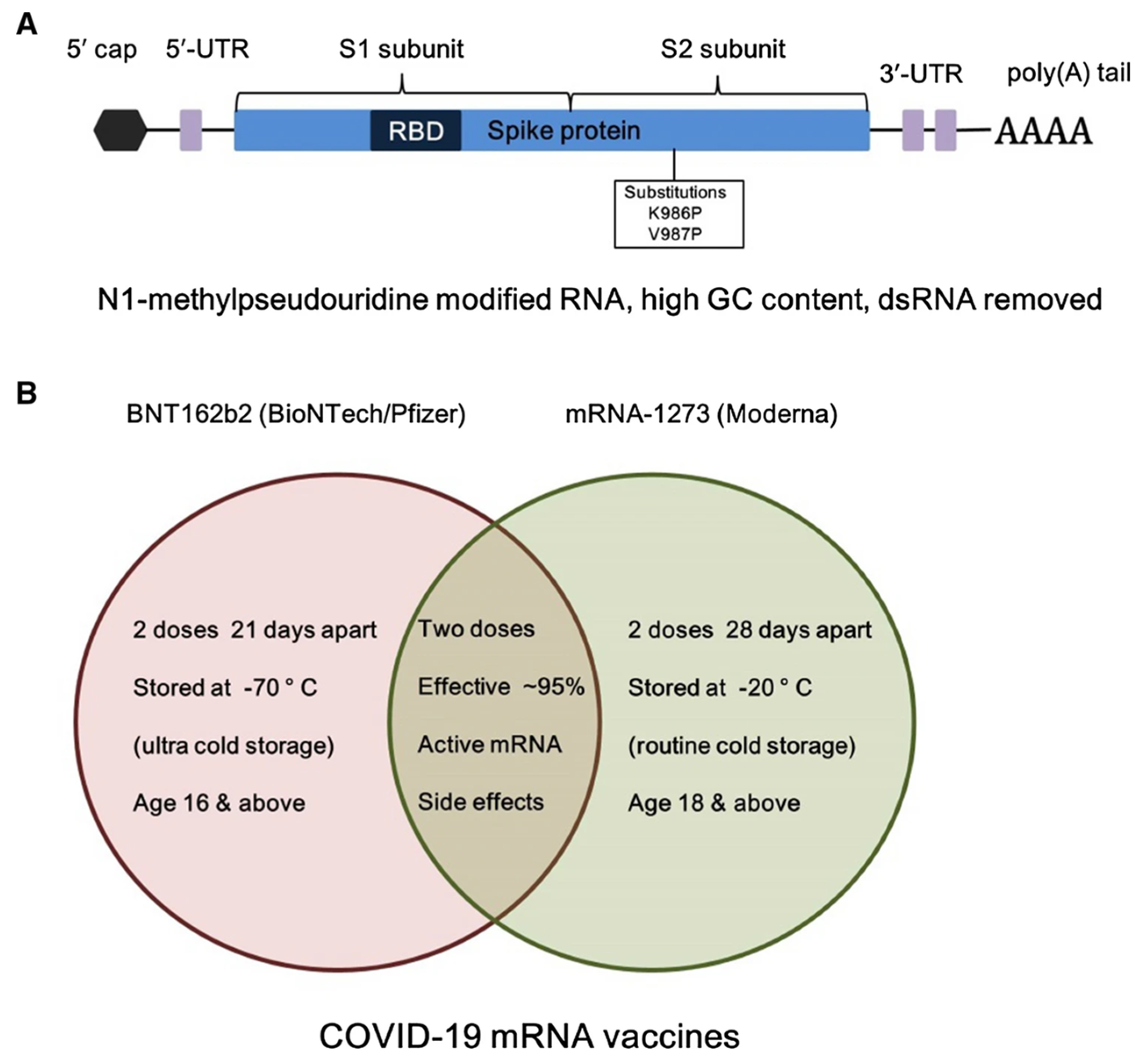 A

5′ cap 5′-UTR S1 subunit S2 subunit 3′-UTR poly(A) tail

RBD Spike protein AAAA

Substitutions
K986P
V987P

N1-methylpseudouridine modified RNA, high GC content, dsRNA removed

B

BNT162b2 (BioNTech/Pfizer) mRNA-1273 (Moderna)

2 doses 21 days apart

Stored at -70 ° C

(ultra cold storage)

Age 16 & above

Two doses

Effective ~95%

Active mRNA

Side effects

2 doses 28 days apart

Stored at -20 ° C

(routine cold storage)

Age 18 & above

COVID-19 mRNA vaccines